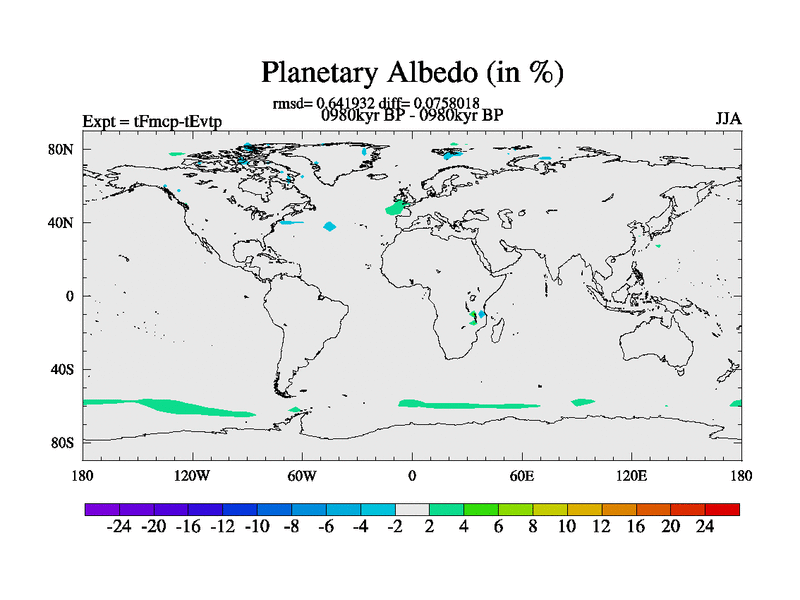 Planetary Albedo (in %)

rmsd= 0.641932 diff= 0.0758018

Expt = tFmcp-tEvtp

0980kyr BP - 0980kyr BP

JJA

80N
40N
0
40S
80S

180
120W
60W
0
60E
120E
180

-24 -20 -16 -12 -10 -8 -6 -4 -2 2 4 6 8 10 12 16 20 24